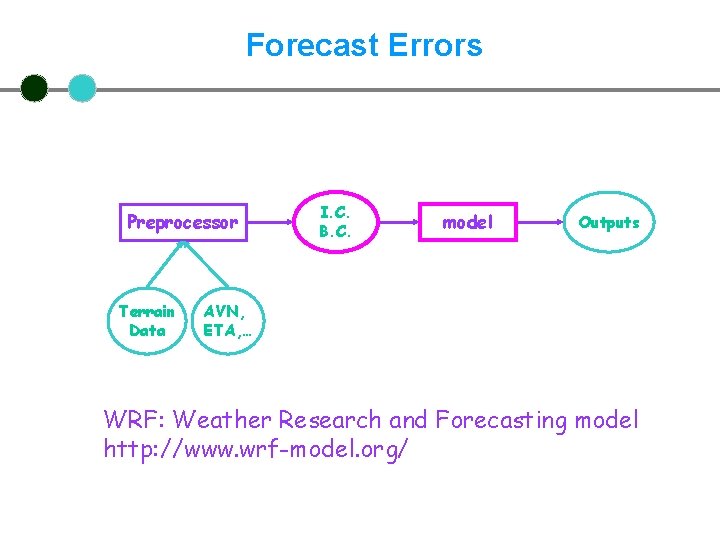 Forecast Errors

Preprocessor

I.C.
B.C.

model

Outputs

Terrain Data

AVN, ETA,…

WRF: Weather Research and Forecasting model
http://www.wrf-model.org/